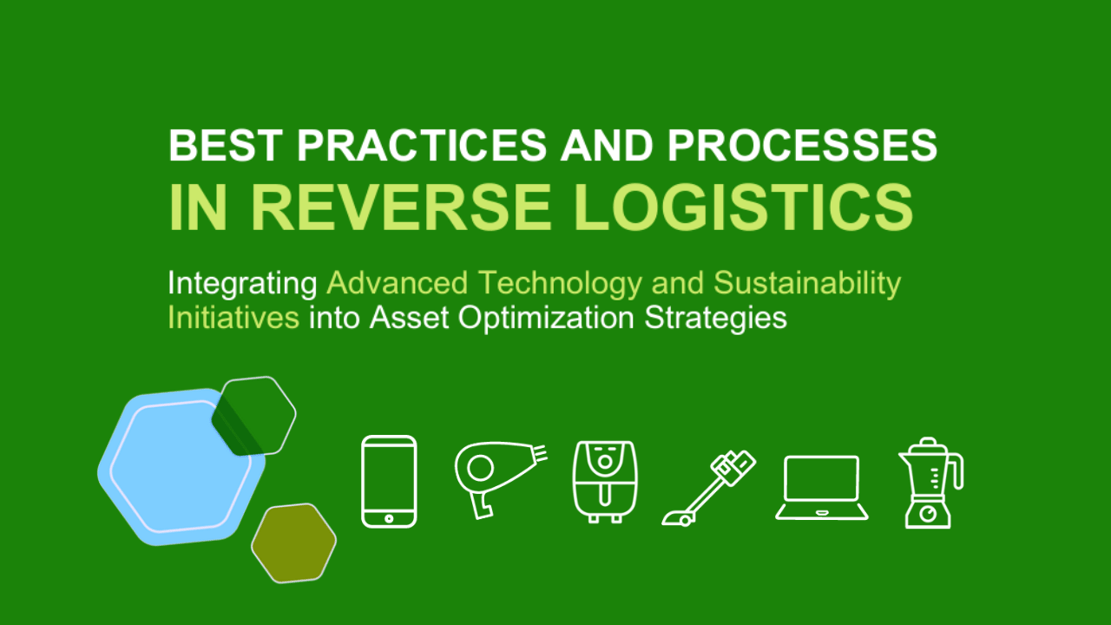 BEST PRACTICES AND PROCESSES
IN REVERSE LOGISTICS

Integrating Advanced Technology and Sustainability Initiatives into Asset Optimization Strategies